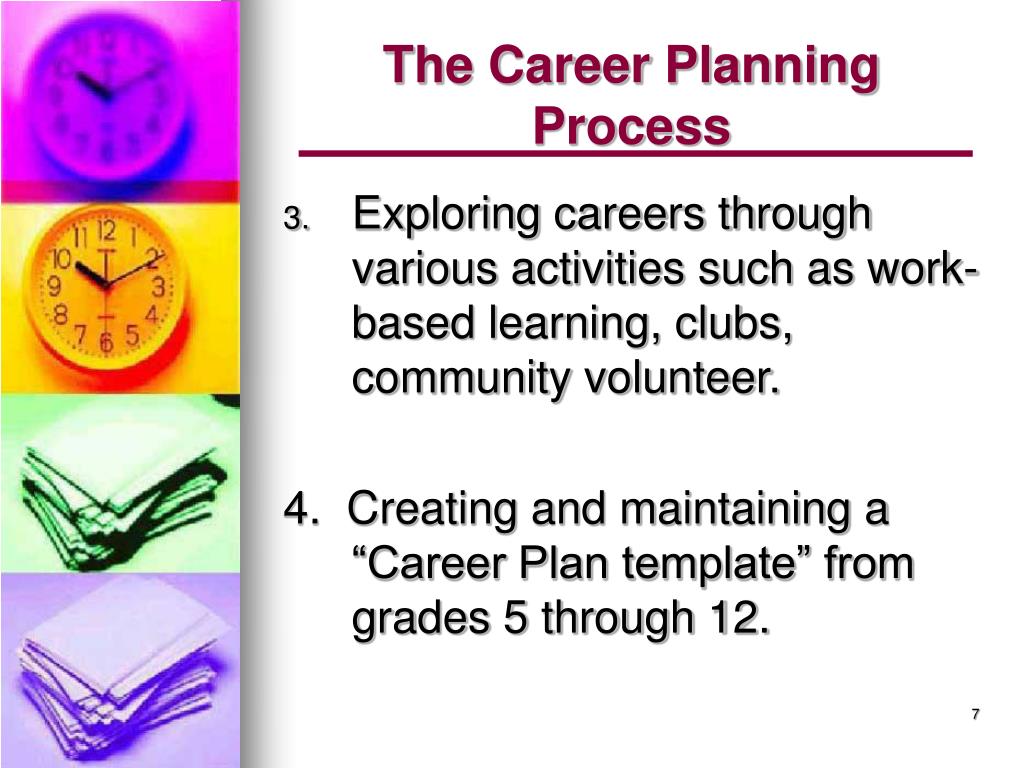 The Career Planning Process

3. Exploring careers through various activities such as work-based learning, clubs, community volunteer.

4. Creating and maintaining a “Career Plan template” from grades 5 through 12.

7